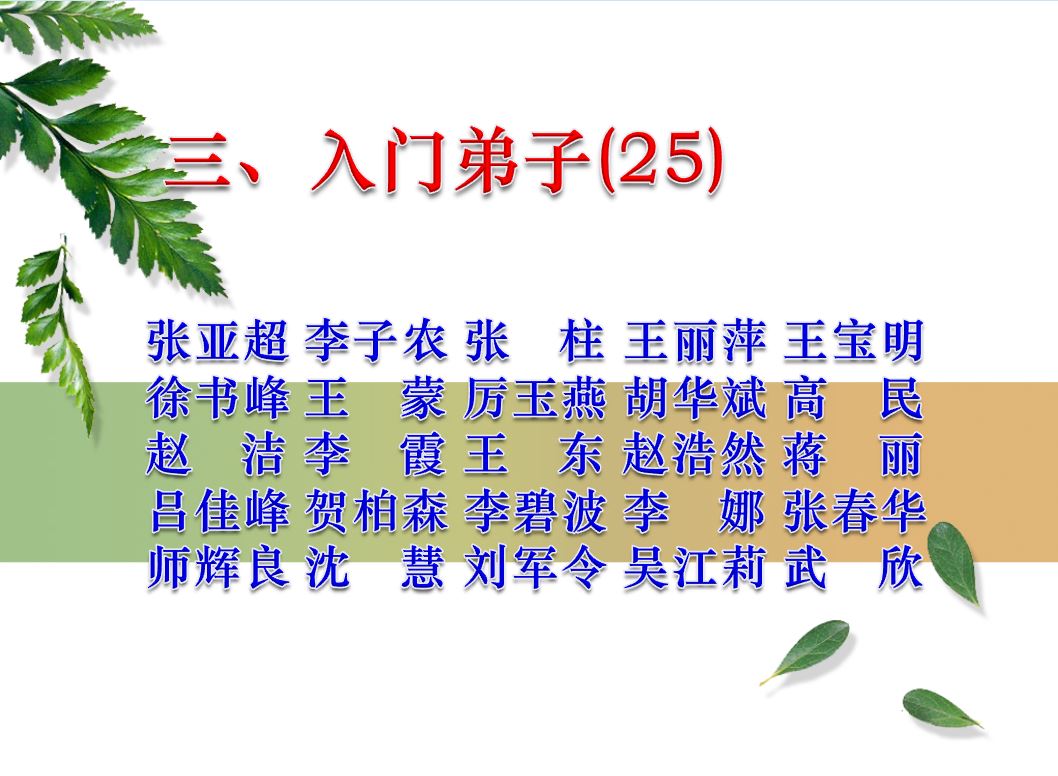 三、入门弟子(25)

张亚超 李子农 张　柱 王丽萍 王宝明
徐书峰 王　蒙 厉玉燕 胡华斌 高　民
赵　洁 李　霞 王　东 赵浩然 蒋　丽
吕佳峰 贺柏森 李碧波 李　娜 张春华
师辉良 沈　慧 刘军令 吴江莉 武　欣